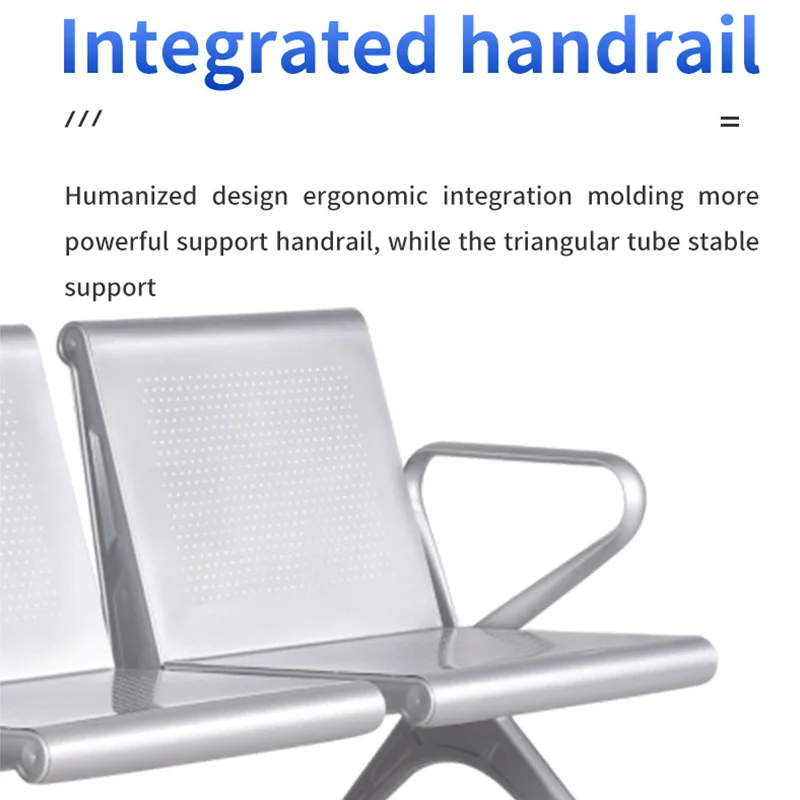 Integrated handrail

///

=

Humanized design ergonomic integration molding more powerful support handrail, while the triangular tube stable support